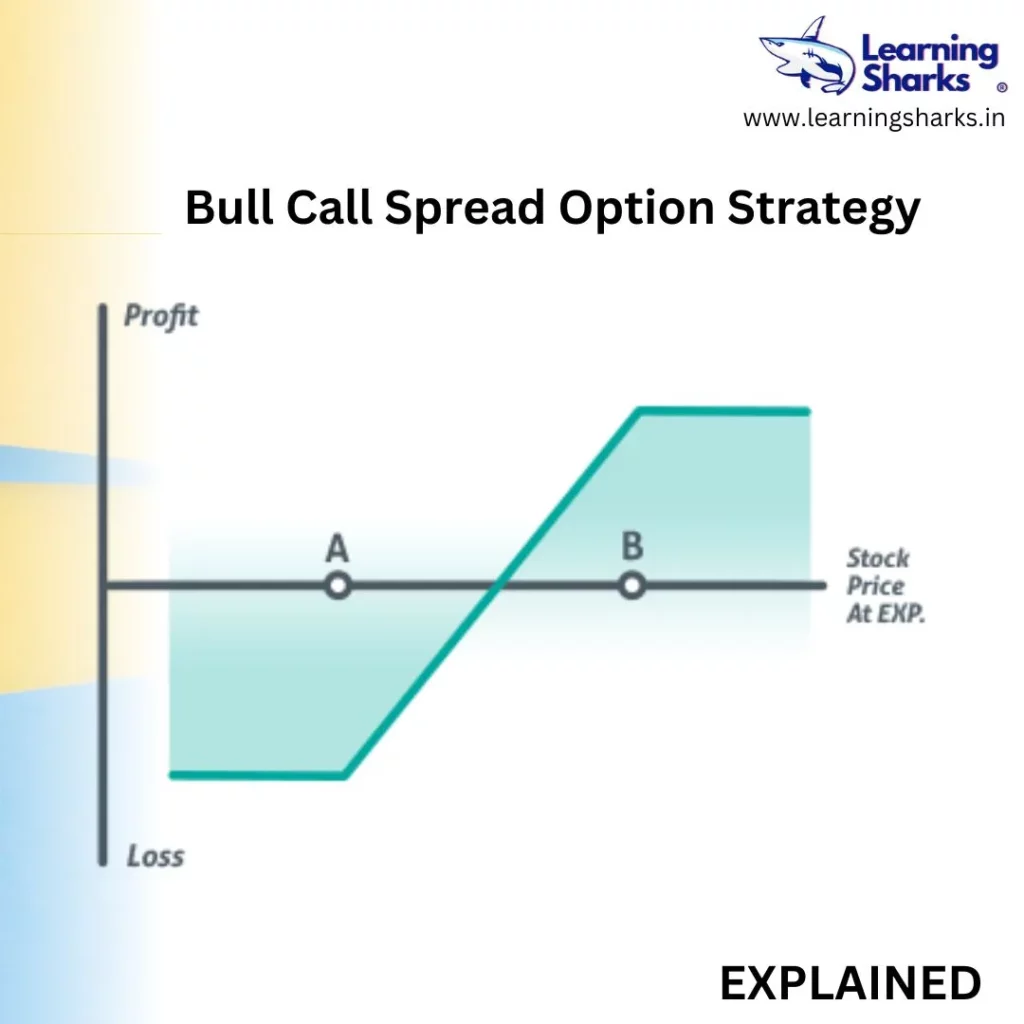 Learning Sharks ®
www.learningsharks.in

Bull Call Spread Option Strategy

Profit

A

B

Stock Price At EXP.

Loss

EXPLAINED